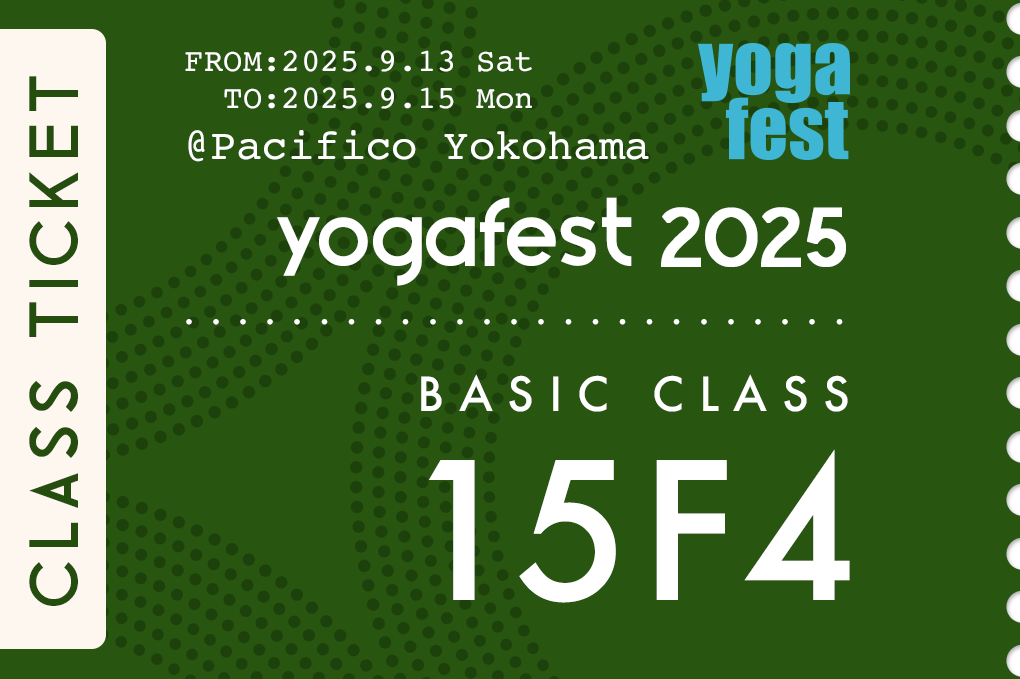 CLASS TICKET

FROM:2025.9.13 Sat
TO:2025.9.15 Mon
@Pacifico Yokohama

yoga fest

yogafest 2025

BASIC CLASS

15F4